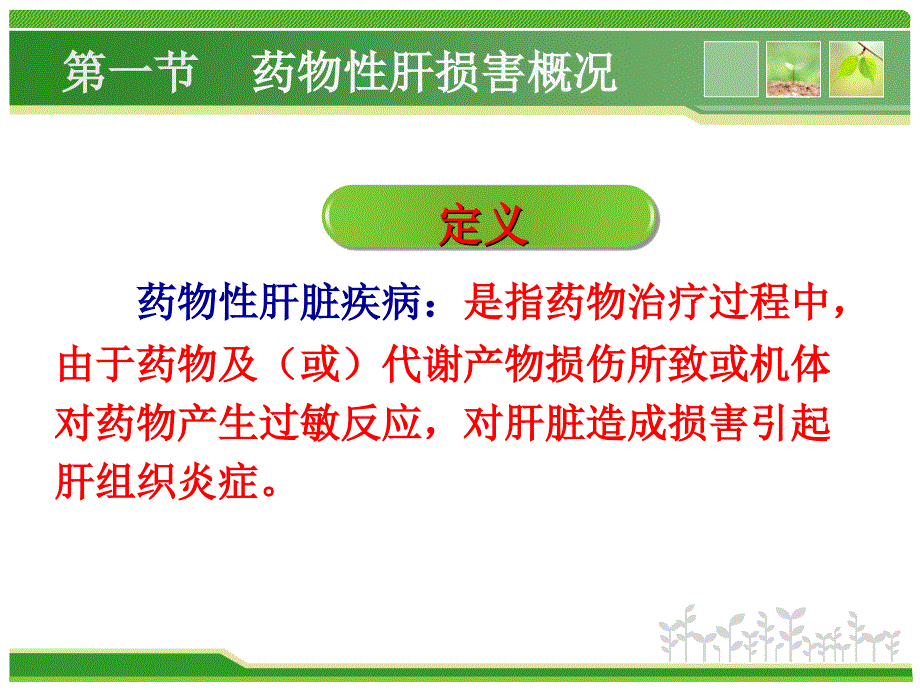 第一节　药物性肝损害概况

定义

药物性肝脏疾病：是指药物治疗过程中，由于药物及（或）代谢产物损伤所致或机体对药物产生过敏反应，对肝脏造成损害引起肝组织炎症。